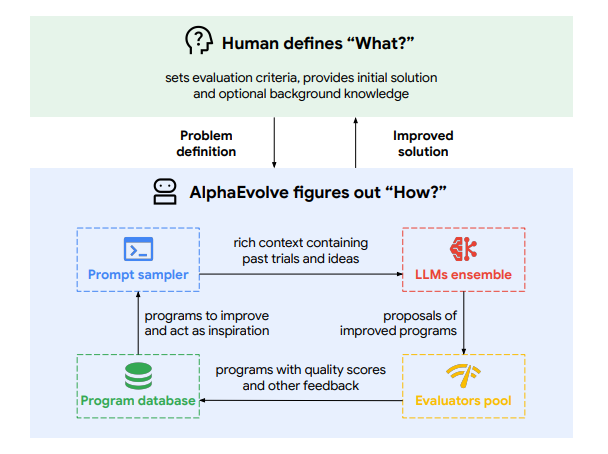 Human defines “What?”

sets evaluation criteria, provides initial solution and optional background knowledge

Problem definition

Improved solution

AlphaEvolve figures out “How?”

Prompt sampler

rich context containing past trials and ideas

LLMs ensemble

programs to improve and act as inspiration

proposals of improved programs

Program database

programs with quality scores and other feedback

Evaluators pool